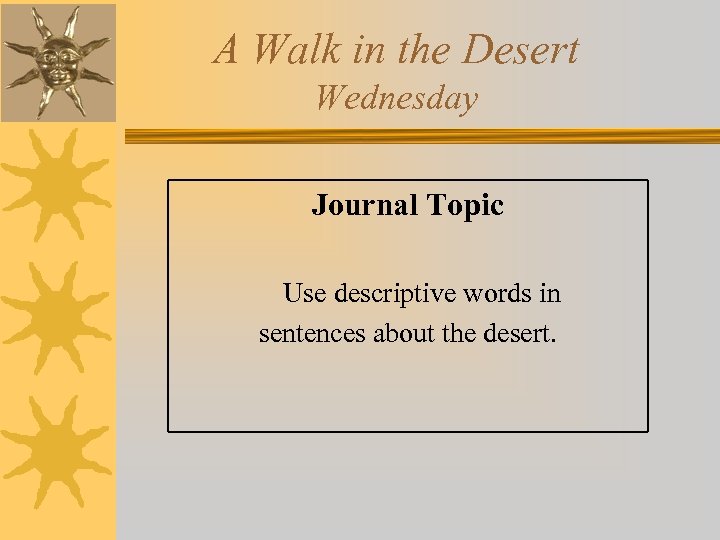 A Walk in the Desert
Wednesday

Journal Topic

Use descriptive words in sentences about the desert.